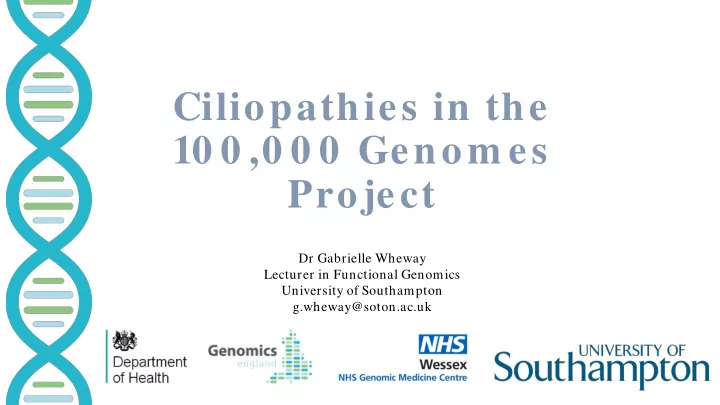 Ciliopathies in the 100,000 Genomes Project

Dr Gabrielle Wheway
Lecturer in Functional Genomics
University of Southampton
g.wheway@soton.ac.uk

Department of Health

Genomics england

NHS
Wessex
NHS Genomic Medicine Centre

UNIVERSITY OF
Southampton